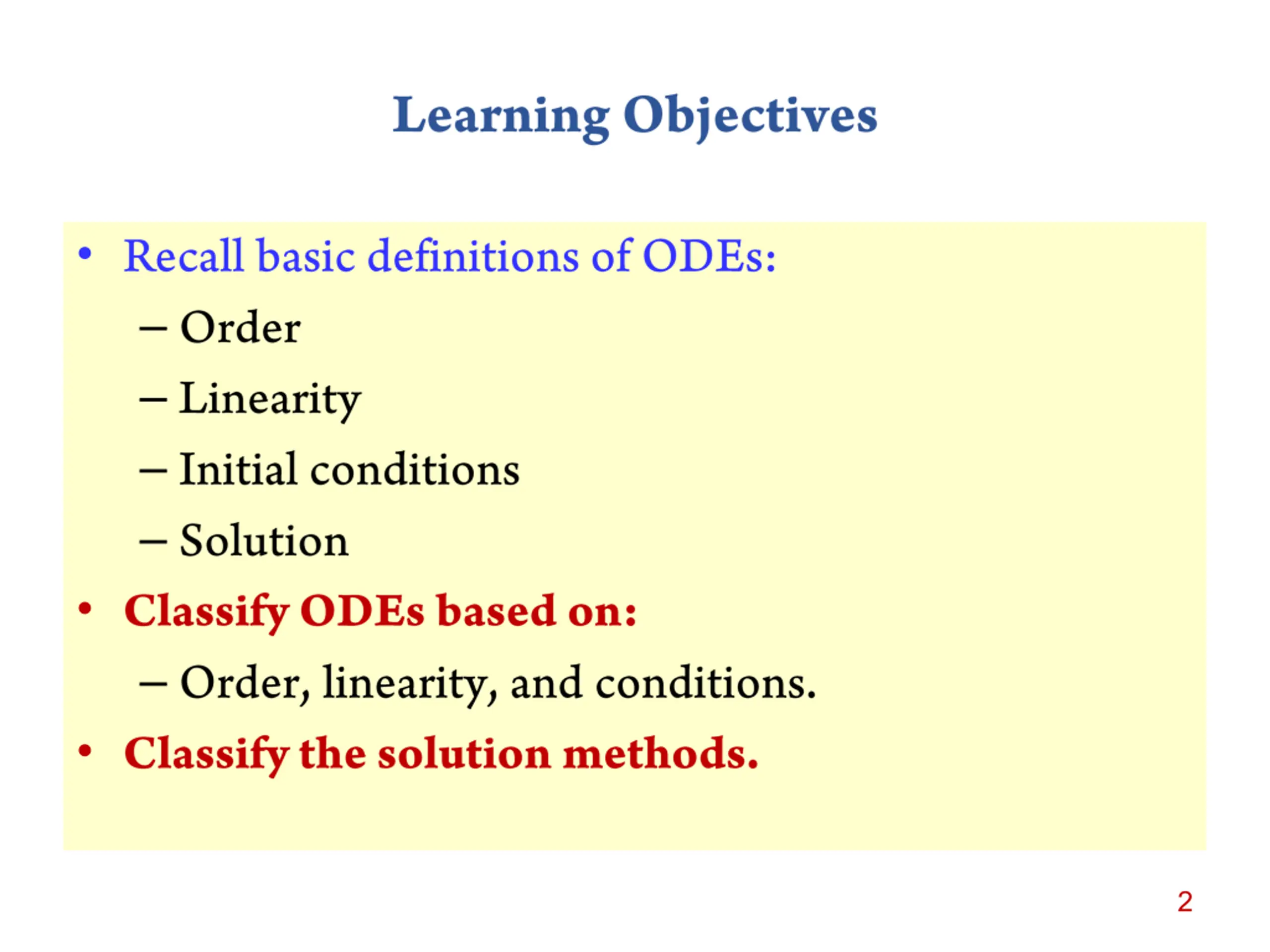 Learning Objectives

• Recall basic definitions of ODEs:
  – Order
  – Linearity
  – Initial conditions
  – Solution
• Classify ODEs based on:
  – Order, linearity, and conditions.
• Classify the solution methods.

2